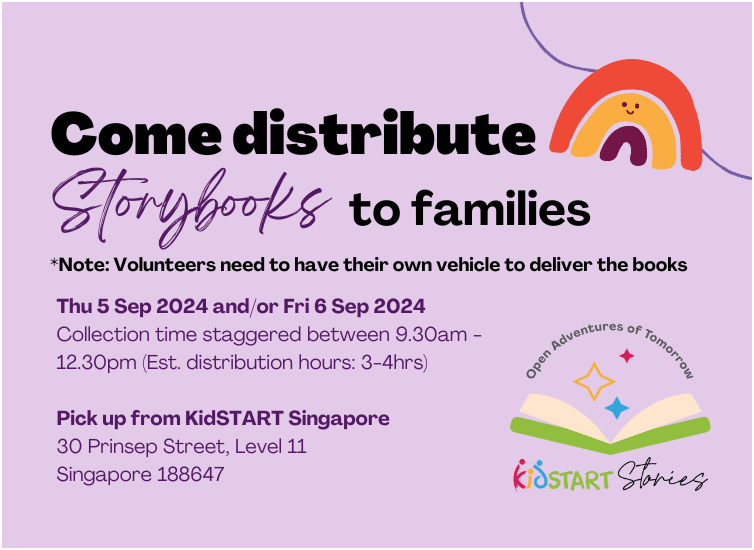 Come distribute Storybooks to families

*Note: Volunteers need to have their own vehicle to deliver the books

Thu 5 Sep 2024 and/or Fri 6 Sep 2024
Collection time staggered between 9.30am - 12.30pm (Est. distribution hours: 3-4hrs)

Pick up from KidSTART Singapore
30 Prinsep Street, Level 11
Singapore 188647

Open Adventures of Tomorrow

KidSTART Stories